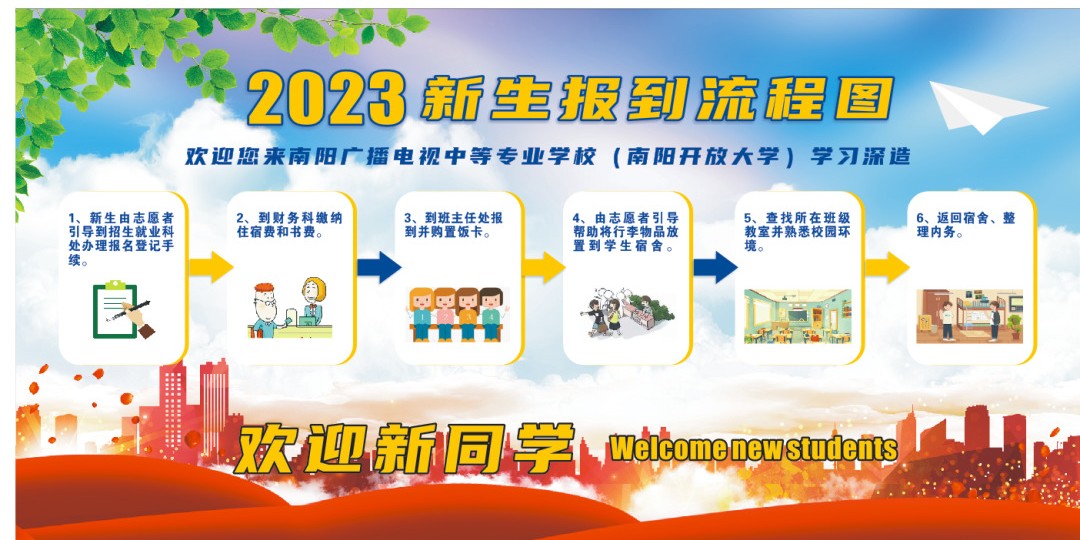 2023新生报到流程图

欢迎您来南阳广播电视中等专业学校（南阳开放大学）学习深造

1、新生由志愿者引导到招生就业科处办理报名登记手续。

2、到财务科缴纳住宿费和书费。

3、到班主任处报到并购置饭卡。

4、由志愿者引导帮助将行李物品放置到学生宿舍。

5、查找所在班级教室并熟悉校园环境。

6、返回宿舍、整理内务。

欢迎新同学 Welcome new students